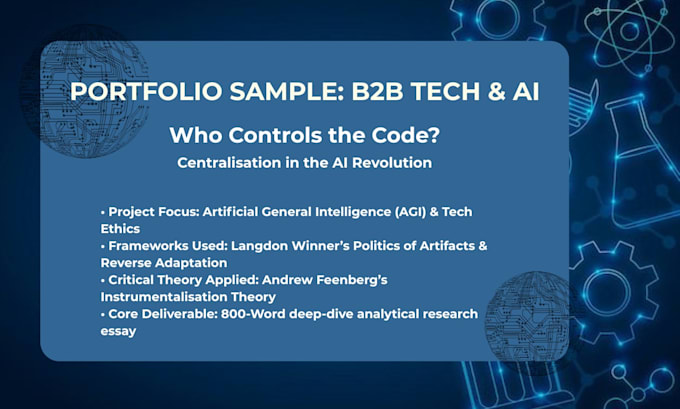 PORTFOLIO SAMPLE: B2B TECH & AI

Who Controls the Code?

Centralisation in the AI Revolution

• Project Focus: Artificial General Intelligence (AGI) & Tech Ethics
• Frameworks Used: Langdon Winner's Politics of Artifacts & Reverse Adaptation
• Critical Theory Applied: Andrew Feenberg's Instrumentalisation Theory
• Core Deliverable: 800-Word deep-dive analytical research essay